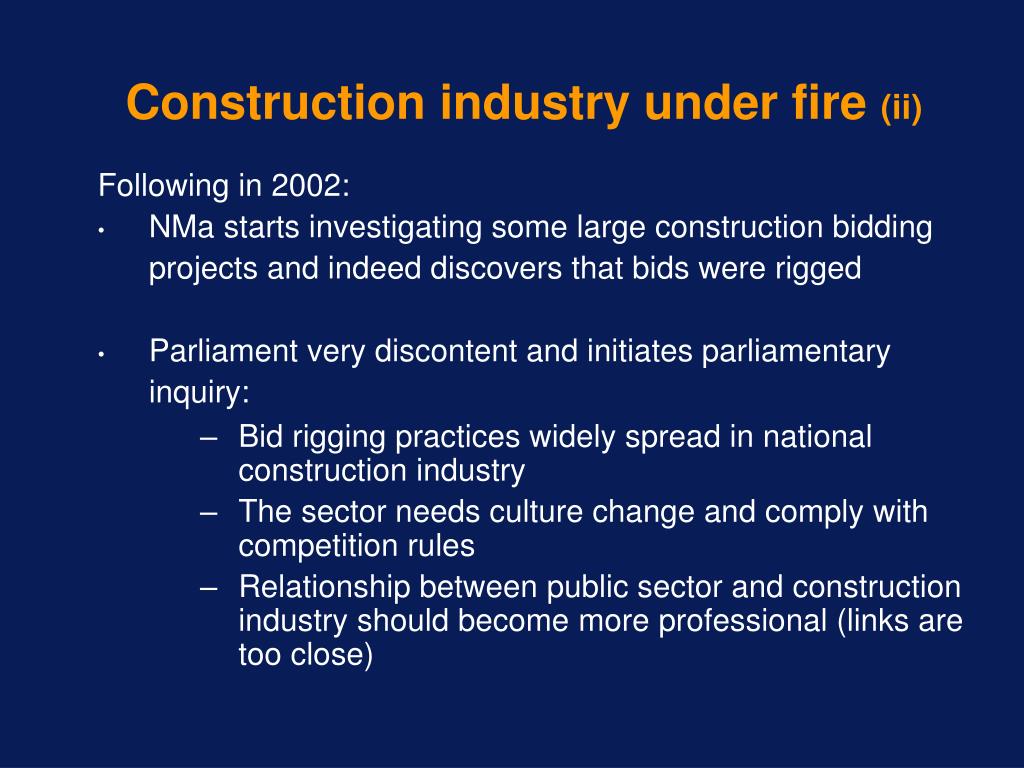 Construction industry under fire (ii)

Following in 2002:

• NMa starts investigating some large construction bidding projects and indeed discovers that bids were rigged

• Parliament very discontent and initiates parliamentary inquiry:
  – Bid rigging practices widely spread in national construction industry
  – The sector needs culture change and comply with competition rules
  – Relationship between public sector and construction industry should become more professional (links are too close)